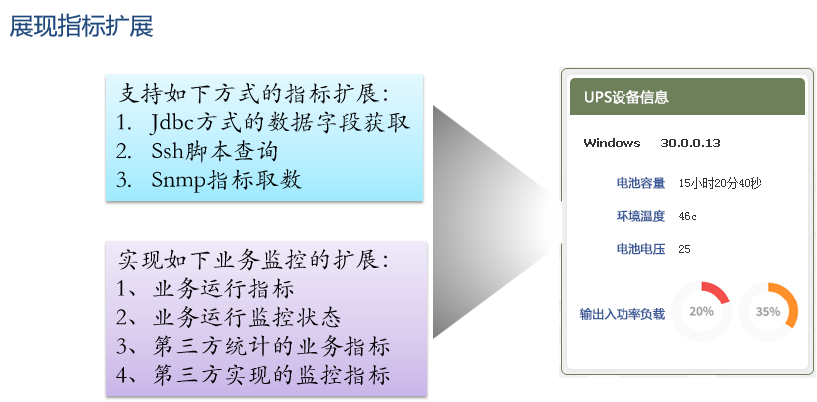 展现指标扩展

支持如下方式的指标扩展：
1. Jdbc方式的数据字段获取
2. Ssh脚本查询
3. Snmp指标取数

实现如下业务监控的扩展：
1、业务运行指标
2、业务运行监控状态
3、第三方统计的业务指标
4、第三方实现的监控指标

UPS设备信息

Windows 30.0.0.13

电池容量 15小时20分40秒

环境温度 46c

电池电压 25

输出入功率负载 20% 35%